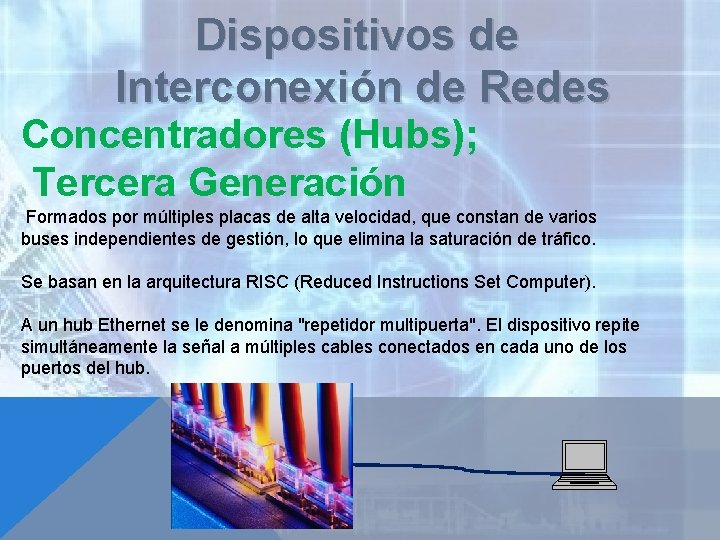 Dispositivos de Interconexión de Redes

Concentradores (Hubs); Tercera Generación

Formados por múltiples placas de alta velocidad, que constan de varios buses independientes de gestión, lo que elimina la saturación de tráfico.

Se basan en la arquitectura RISC (Reduced Instructions Set Computer).

A un hub Ethernet se le denomina "repetidor multipuerta". El dispositivo repite simultáneamente la señal a múltiples cables conectados en cada uno de los puertos del hub.